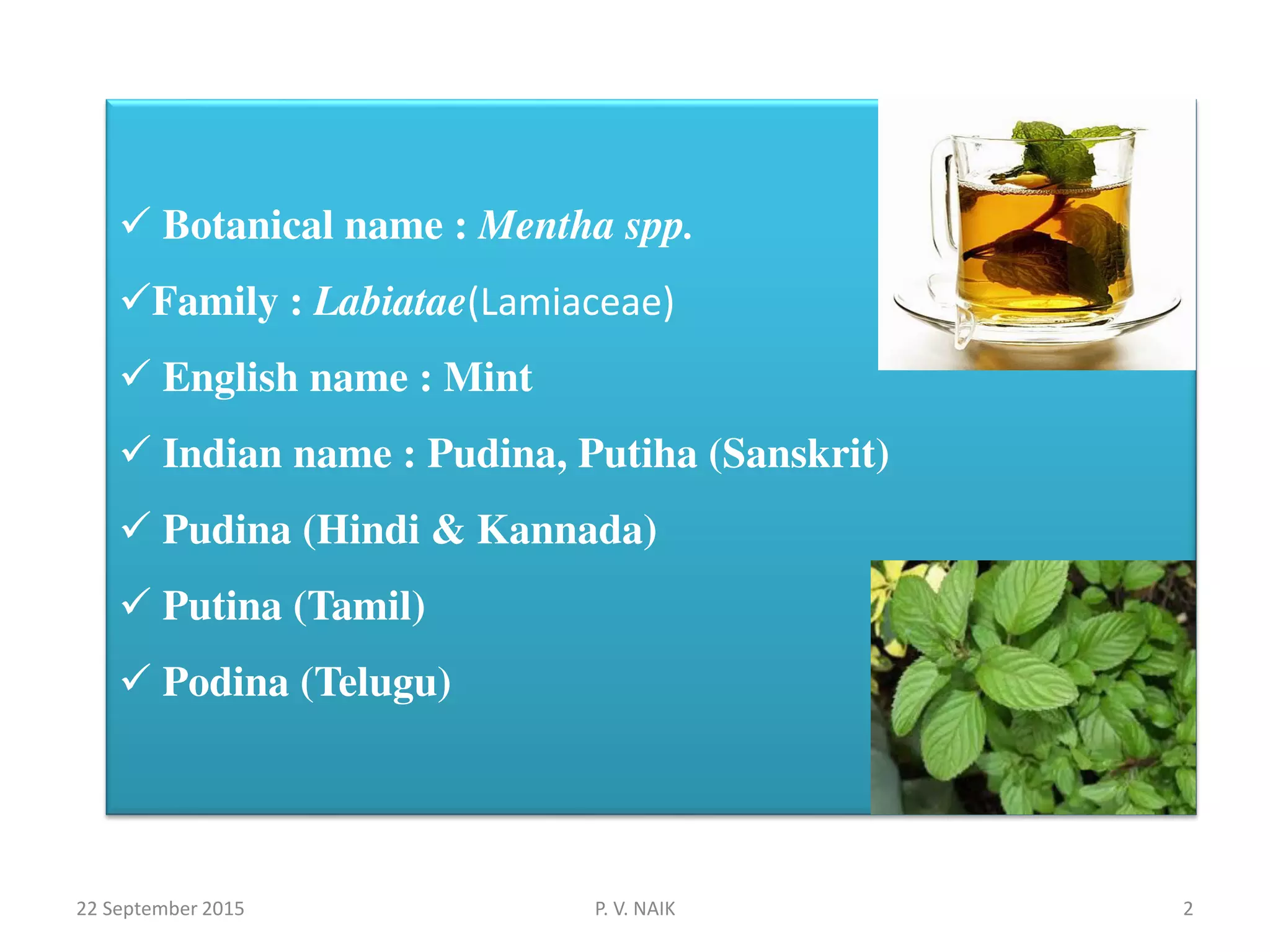 ✓ Botanical name : Mentha spp.

✓Family : Labiatae(Lamiaceae)

✓ English name : Mint

✓ Indian name : Pudina, Putiha (Sanskrit)

✓ Pudina (Hindi & Kannada)

✓ Putina (Tamil)

✓ Podina (Telugu)

22 September 2015

P. V. NAIK

2